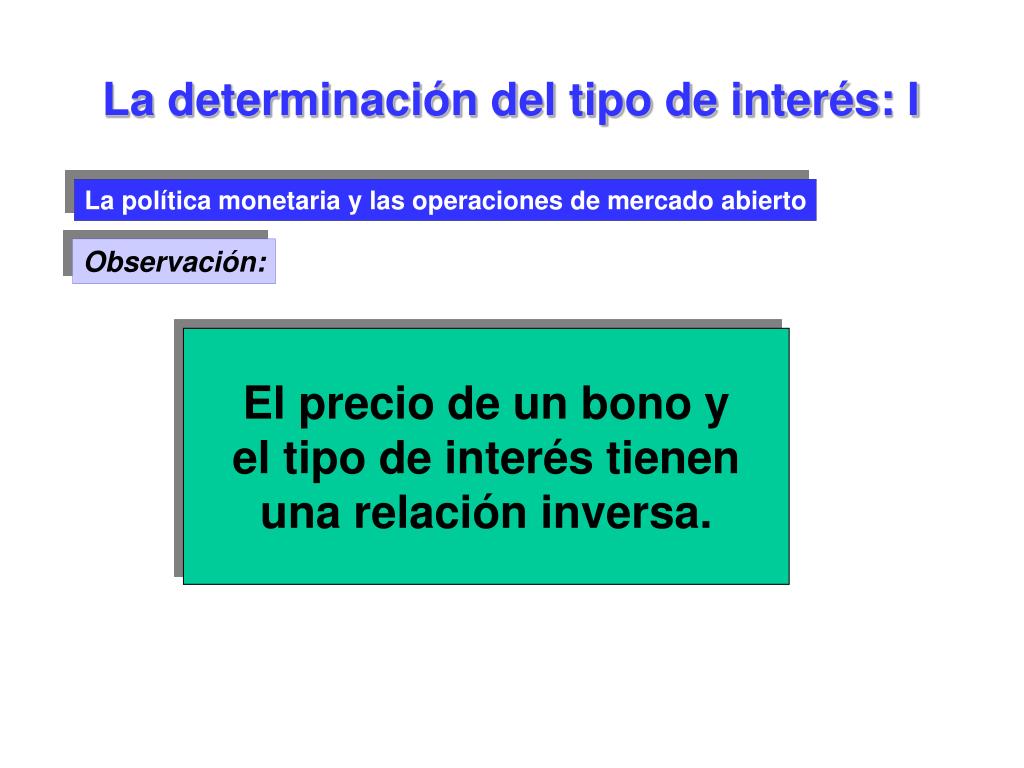 La determinación del tipo de interés: I

La política monetaria y las operaciones de mercado abierto

Observación:

El precio de un bono y el tipo de interés tienen una relación inversa.